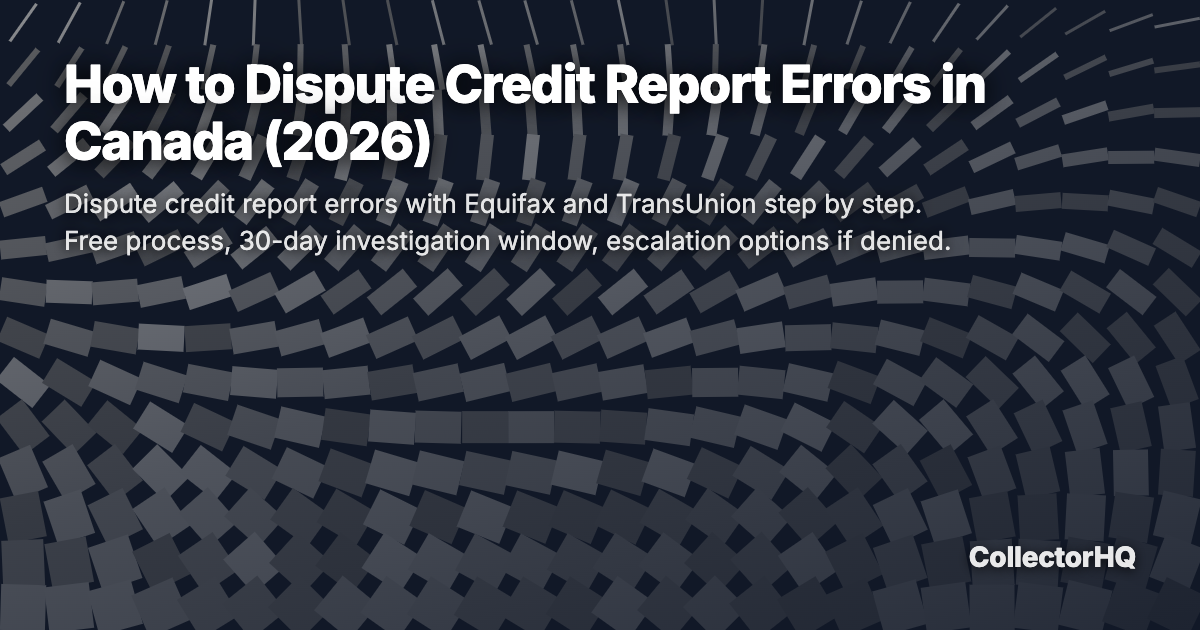 How to Dispute Credit Report Errors in Canada (2026)

Dispute credit report errors with Equifax and TransUnion step by step. Free process, 30-day investigation window, escalation options if denied.

CollectorHQ